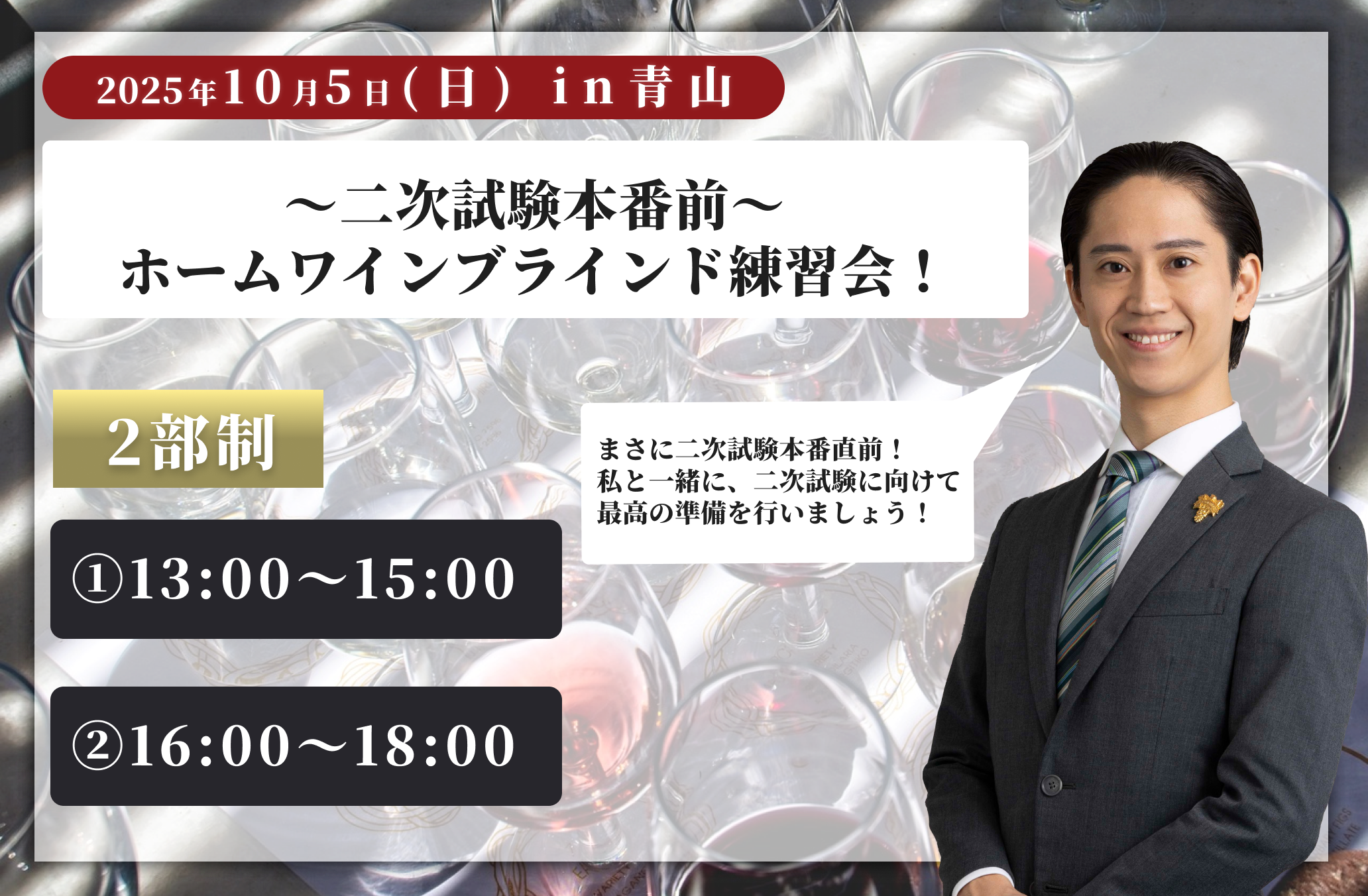 2025年10月5日(日) in 青山

～二次試験本番前～
ホームワインブラインド練習会！

2部制

①13:00～15:00

②16:00～18:00

まさに二次試験本番直前！
私と一緒に、二次試験に向けて
最高の準備を行いましょう！